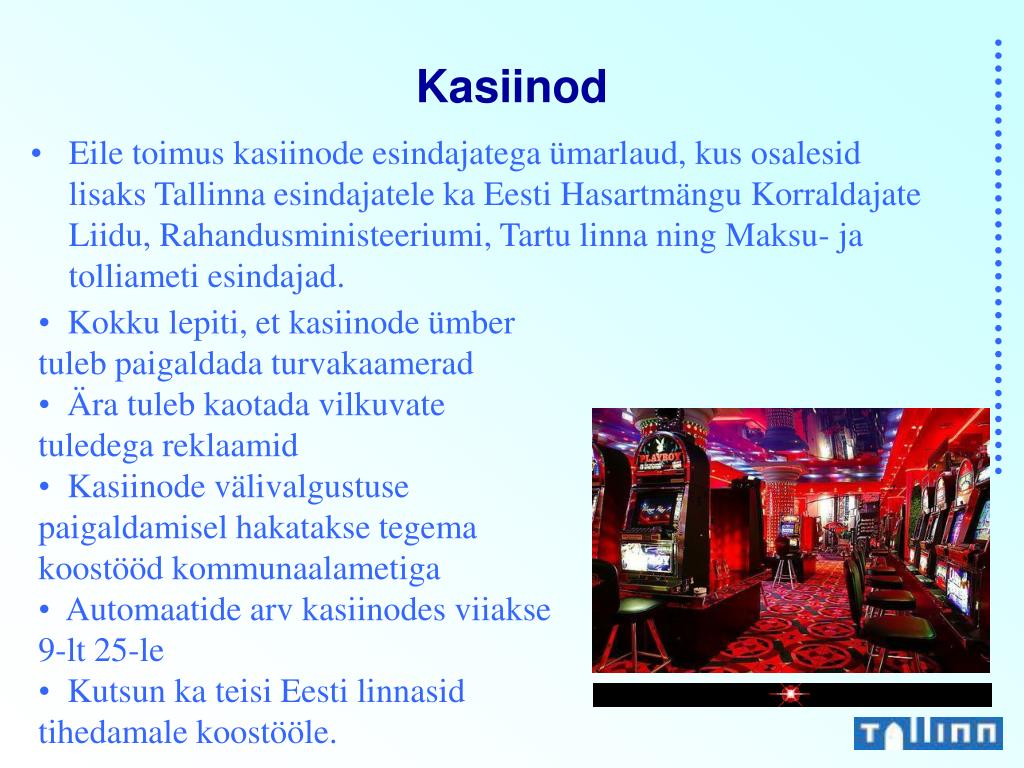 Kasiinod

• Eile toimus kasiinode esindajatega ümarlaud, kus osalesid lisaks Tallinna esindajatele ka Eesti Hasartmängu Korraldajate Liidu, Rahandusministeeriumi, Tartu linna ning Maksu- ja tolliameti esindajad.

• Kokku lepiti, et kasiinode ümber tuleb paigaldada turvakaamerad
• Ära tuleb kaotada vilkuvate tuledega reklaamid
• Kasiinode välivalgustuse paigaldamisel hakatakse tegema koostööd kommunaalametiga
• Automaatide arv kasiinodes viiakse 9-lt 25-le
• Kutsun ka teisi Eesti linnasid tihedamale koostööle.

PLAYBOY

Tallinn